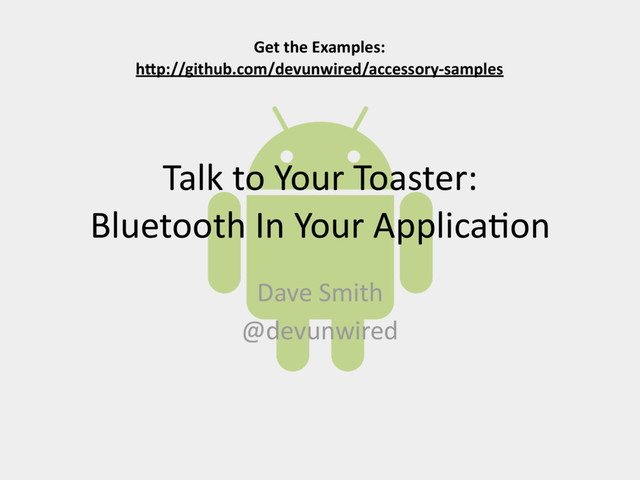 Get the Examples:
http://github.com/devunwired/accessory-samples

Talk to Your Toaster:
Bluetooth In Your Application

Dave Smith
@devunwired